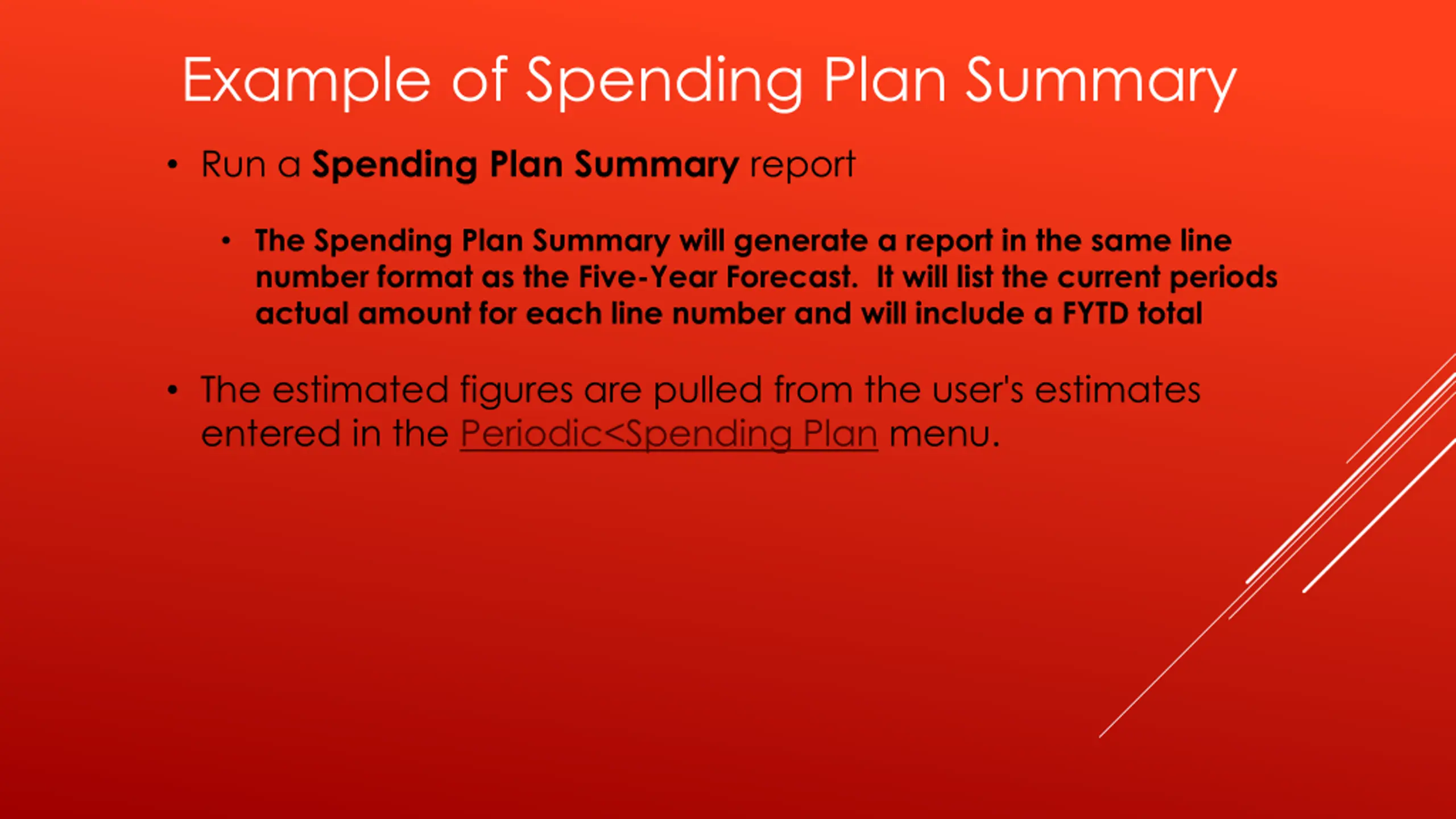 Example of Spending Plan Summary

• Run a Spending Plan Summary report

• The Spending Plan Summary will generate a report in the same line number format as the Five-Year Forecast. It will list the current periods actual amount for each line number and will include a FYTD total

• The estimated figures are pulled from the user's estimates entered in the Periodic<Spending Plan menu.